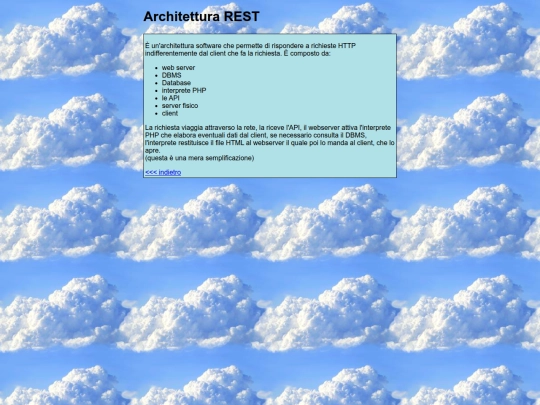 Architettura REST

È un'architettura software che permette di rispondere a richieste HTTP indifferentemente dal client che fa la richiesta. È composto da:

- web server
- DBMS
- Database
- interprete PHP
- le API
- server fisico
- client

La richiesta viaggia attraverso la rete, la riceve l'API, il webserver attiva l'interprete PHP che elabora eventuali dati dal client, se necessario consulta il DBMS, l'interprete restituisce il file HTML al webserver il quale poi lo manda al client, che lo apre.
(questa è una mera semplificazione)

<<< indietro